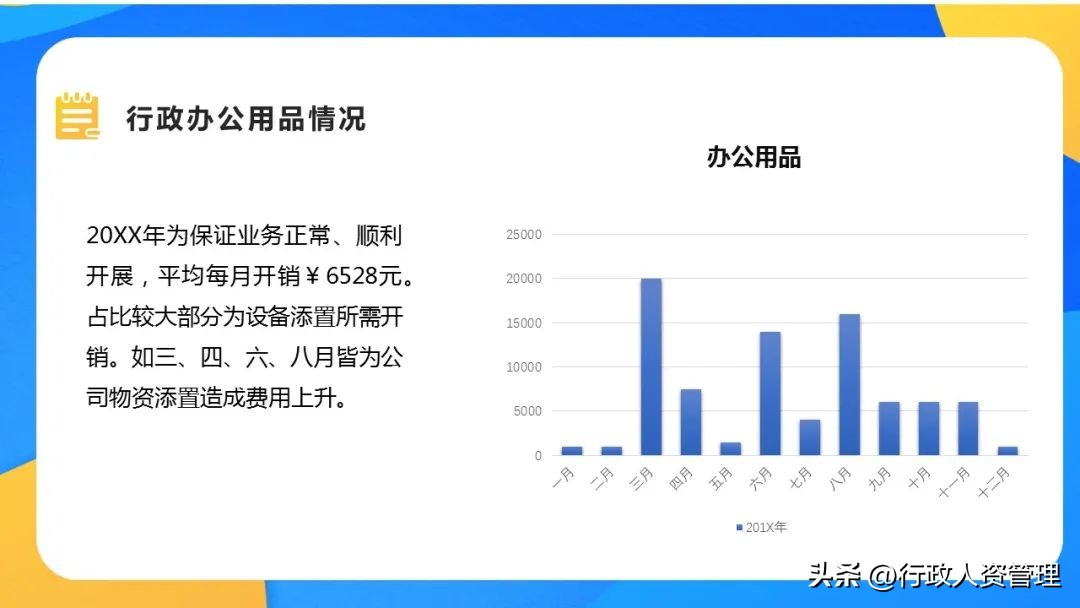 行政办公用品情况

20XX年为保证业务正常、顺利开展，平均每月开销￥6528元。占比较大部分为设备添置所需开销。如三、四、六、八月皆为公司物资添置造成费用上升。

办公用品

25000
20000
15000
10000
5000
0

一月 二月 三月 四月 五月 六月 七月 八月 九月 十月 十一月 十二月

201X年

头条 @行政人资管理